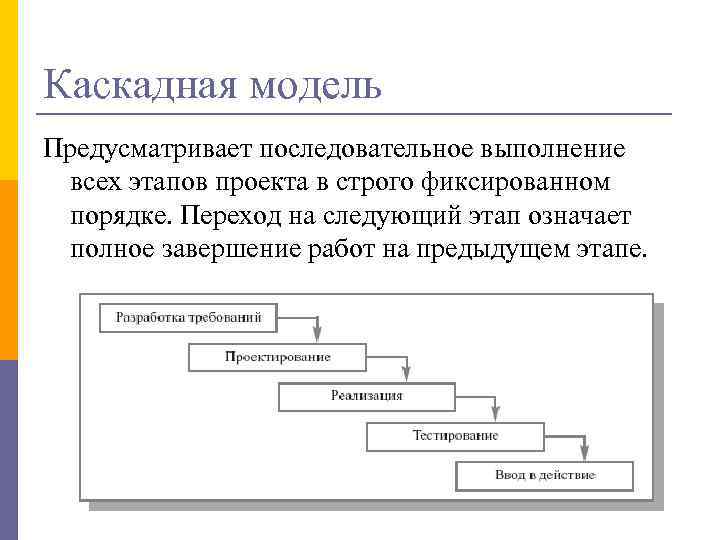 Каскадная модель

Предусматривает последовательное выполнение всех этапов проекта в строго фиксированном порядке. Переход на следующий этап означает полное завершение работ на предыдущем этапе.

Разработка требований

Проектирование

Реализация

Тестирование

Ввод в действие